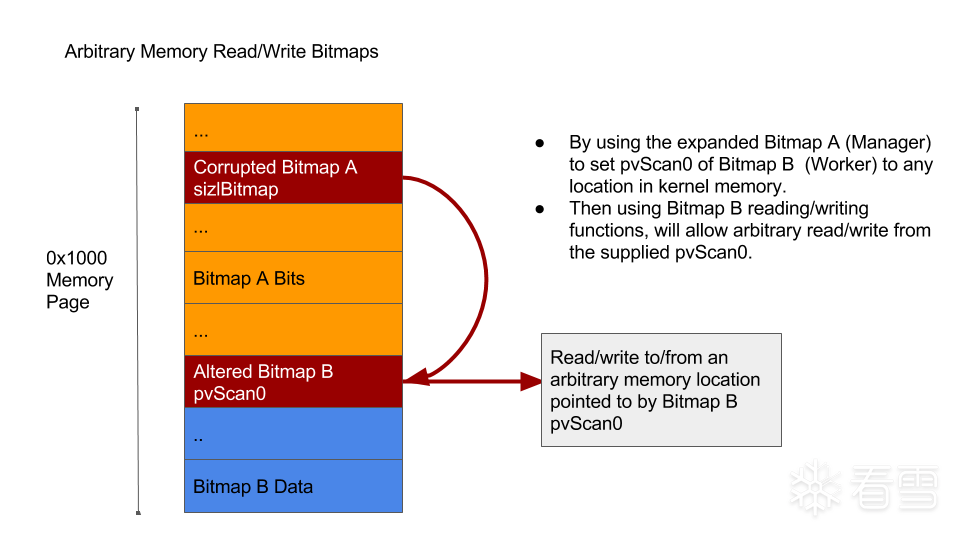 Arbitrary Memory Read/Write Bitmaps

0x1000 Memory Page

...

Corrupted Bitmap A sizlBitmap

...

Bitmap A Bits

...

Altered Bitmap B pvScan0

..

Bitmap B Data

● By using the expanded Bitmap A (Manager) to set pvScan0 of Bitmap B (Worker) to any location in kernel memory.
● Then using Bitmap B reading/writing functions, will allow arbitrary read/write from the supplied pvScan0.

Read/write to/from an arbitrary memory location pointed to by Bitmap B pvScan0

看雪